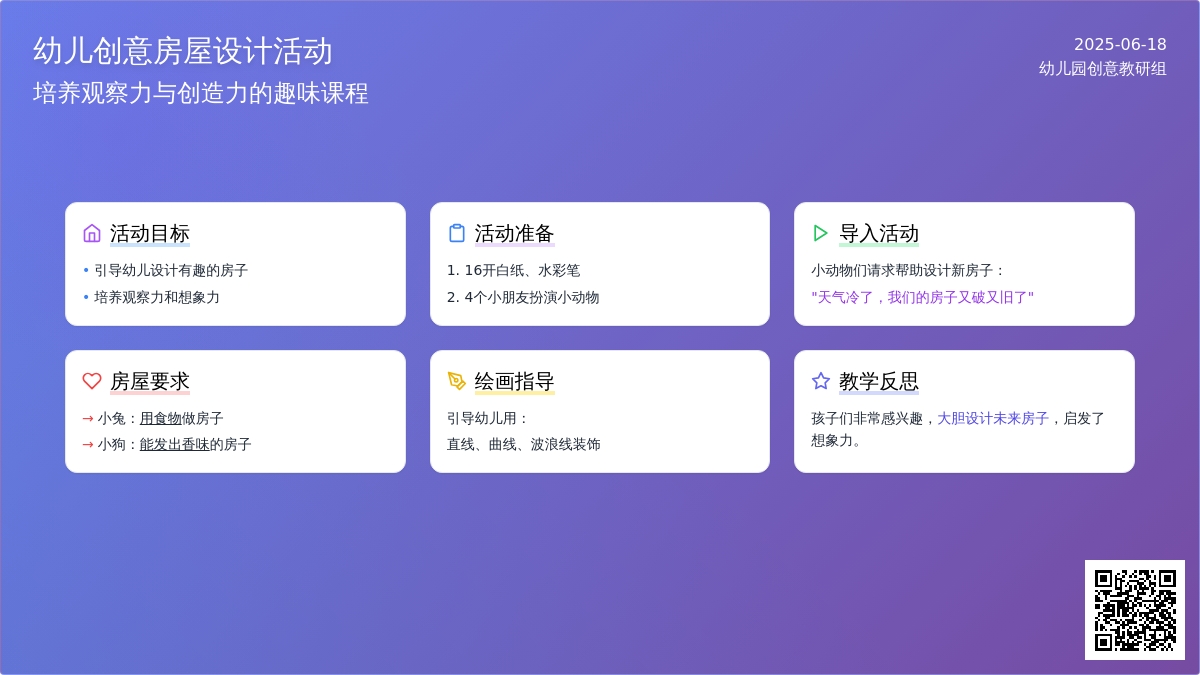 幼儿创意房屋设计活动
培养观察力与创造力的趣味课程

2025-06-18
幼儿园创意教研组

活动目标
• 引导幼儿设计有趣的房子
• 培养观察力和想象力

活动准备
1. 16开白纸、水彩笔
2. 4个小朋友扮演小动物

导入活动
小动物们请求帮助设计新房子：
"天气冷了，我们的房子又破又旧了"

房屋要求
→ 小兔：用食物做房子
→ 小狗：能发出香味的房子

绘画指导
引导幼儿用：
直线、曲线、波浪线装饰

教学反思
孩子们非常感兴趣，大胆设计未来房子，启发了想象力。